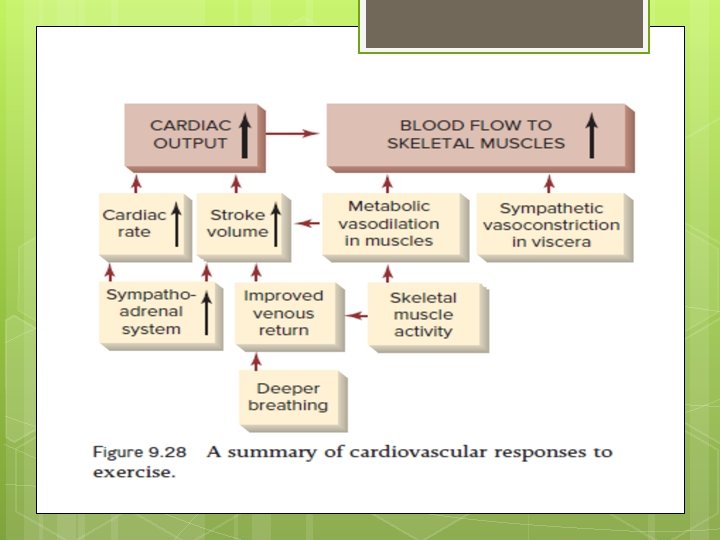 CARDIAC OUTPUT

BLOOD FLOW TO SKELETAL MUSCLES

Cardiac rate

Stroke volume

Metabolic vasodilation in muscles

Sympathetic vasoconstriction in viscera

Sympatho-adrenal system

Improved venous return

Skeletal muscle activity

Deeper breathing

Figure 9.28 A summary of cardiovascular responses to exercise.